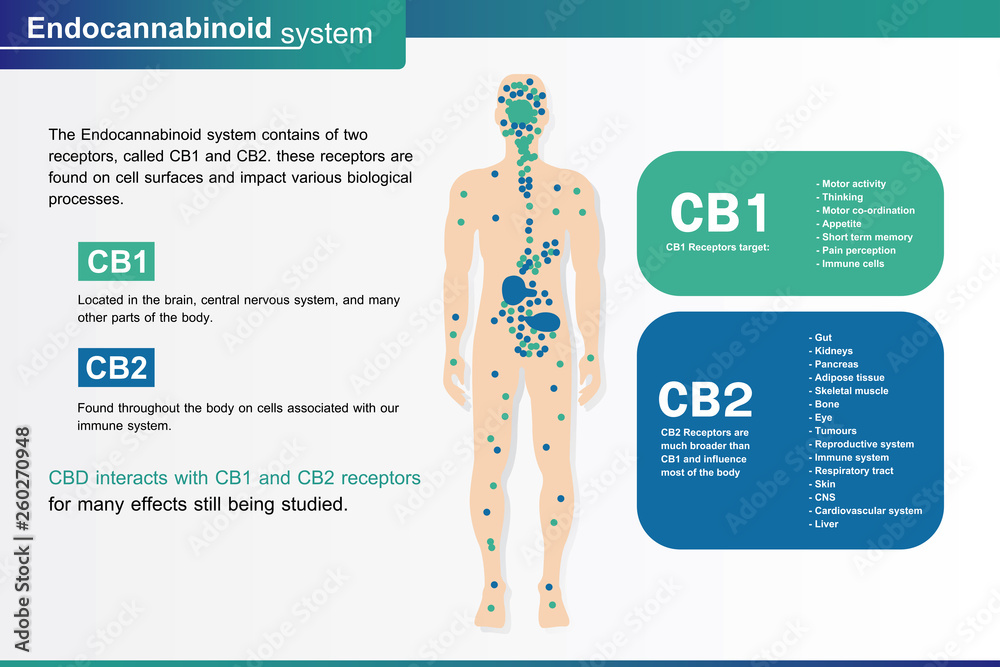 Endocannabinoid system

The Endocannabinoid system contains of two receptors, called CB1 and CB2. these receptors are found on cell surfaces and impact various biological processes.

CB1

Located in the brain, central nervous system, and many other parts of the body.

CB2

Found throughout the body on cells associated with our immune system.

CBD interacts with CB1 and CB2 receptors for many effects still being studied.

CB1

CB1 Receptors target:

- Motor activity
- Thinking
- Motor co-ordination
- Appetite
- Short term memory
- Pain perception
- Immune cells

CB2

CB2 Receptors are much broader than CB1 and influence most of the body

- Gut
- Kidneys
- Pancreas
- Adipose tissue
- Skeletal muscle
- Bone
- Eye
- Tumours
- Reproductive system
- Immune system
- Respiratory tract
- Skin
- CNS
- Cardiovascular system
- Liver

Adobe Stock | #260270948